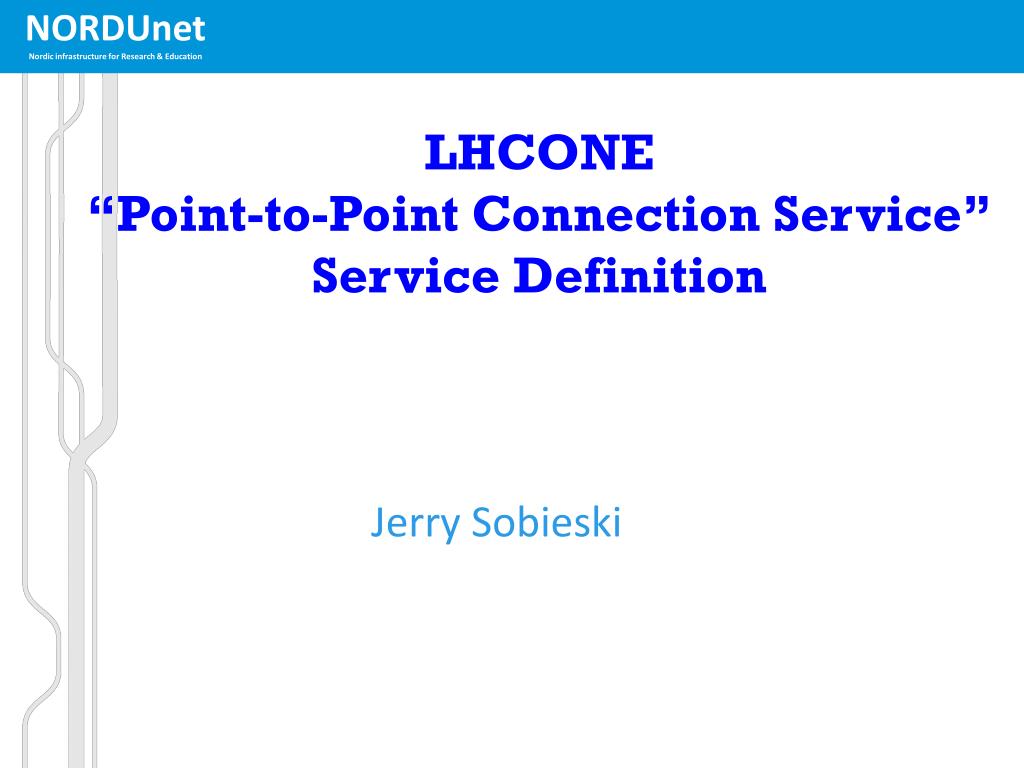 NORDUnet
Nordic infrastructure for Research & Education

LHCONE
“Point-to-Point Connection Service”
Service Definition

Jerry Sobieski